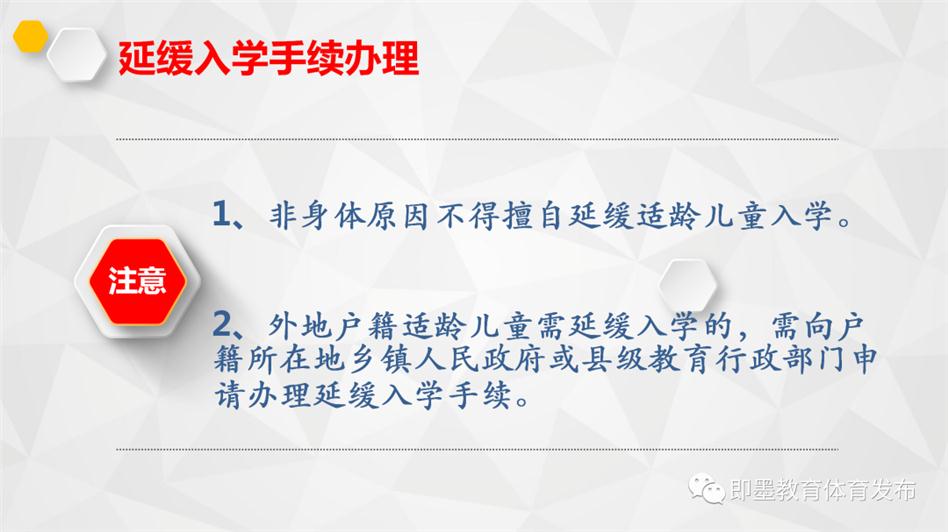 延缓入学手续办理

注意

1、非身体原因不得擅自延缓适龄儿童入学。

2、外地户籍适龄儿童需延缓入学的，需向户籍所在地乡镇人民政府或县级教育行政部门申请办理延缓入学手续。

即墨教育体育发布